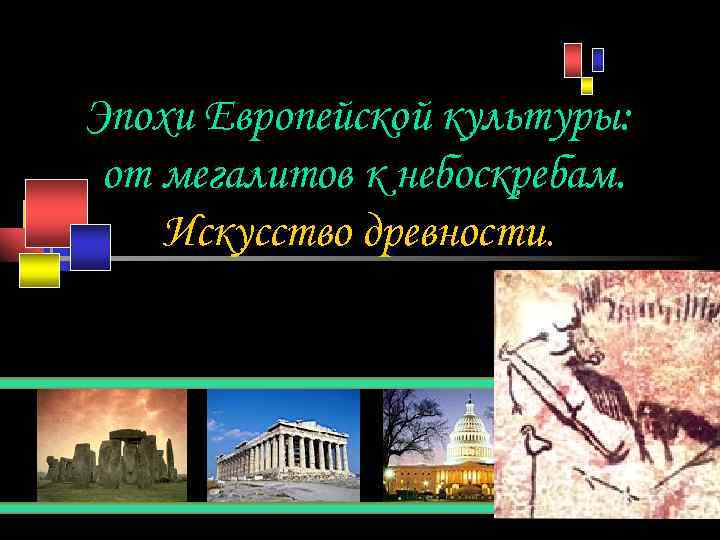 Эпохи Европейской культуры: от мегалитов к небоскребам.

Искусство древности.